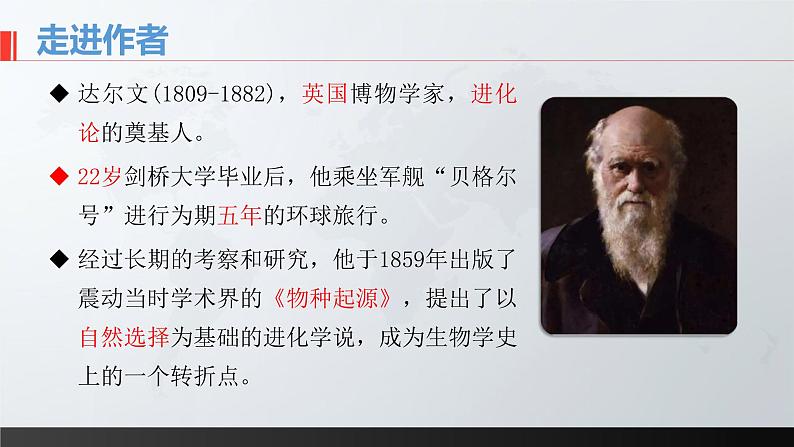 走进作者

◆ 达尔文(1809-1882)，英国博物学家，进化论的奠基人。

◆ 22岁剑桥大学毕业后，他乘坐军舰“贝格尔号”进行为期五年的环球旅行。

◆ 经过长期的考察和研究，他于1859年出版了震动当时学术界的《物种起源》，提出了以自然选择为基础的进化学说，成为生物学史上的一个转折点。